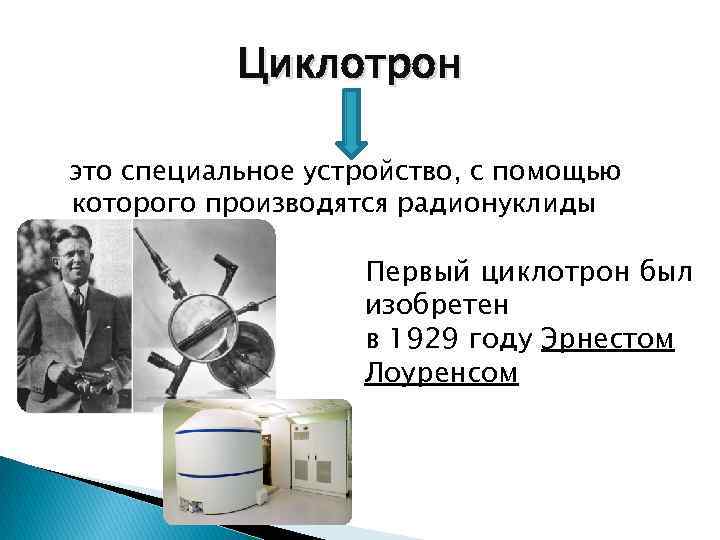 Циклотрон

это специальное устройство, с помощью которого производятся радионуклиды

Первый циклотрон был изобретен
в 1929 году Эрнестом Лоуренсом